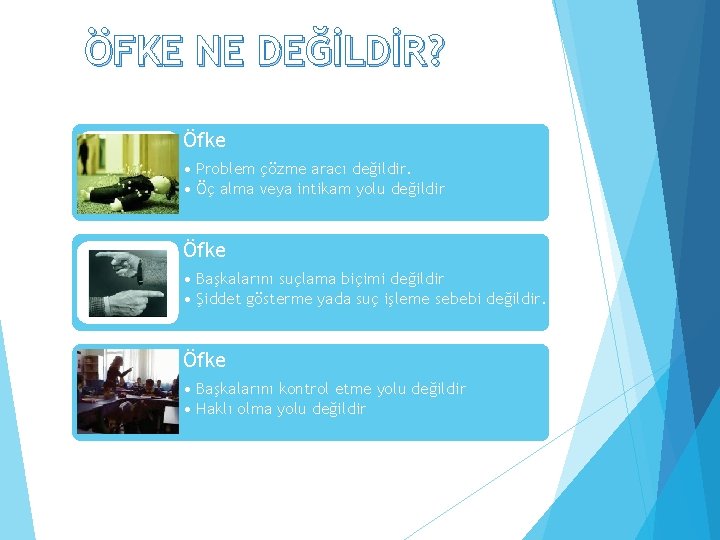 ÖFKE NE DEĞİLDİR?

Öfke
• Problem çözme aracı değildir.
• Öç alma veya intikam yolu değildir

Öfke
• Başkalarını suçlama biçimi değildir
• Şiddet gösterme yada suç işleme sebebi değildir.

Öfke
• Başkalarını kontrol etme yolu değildir
• Haklı olma yolu değildir